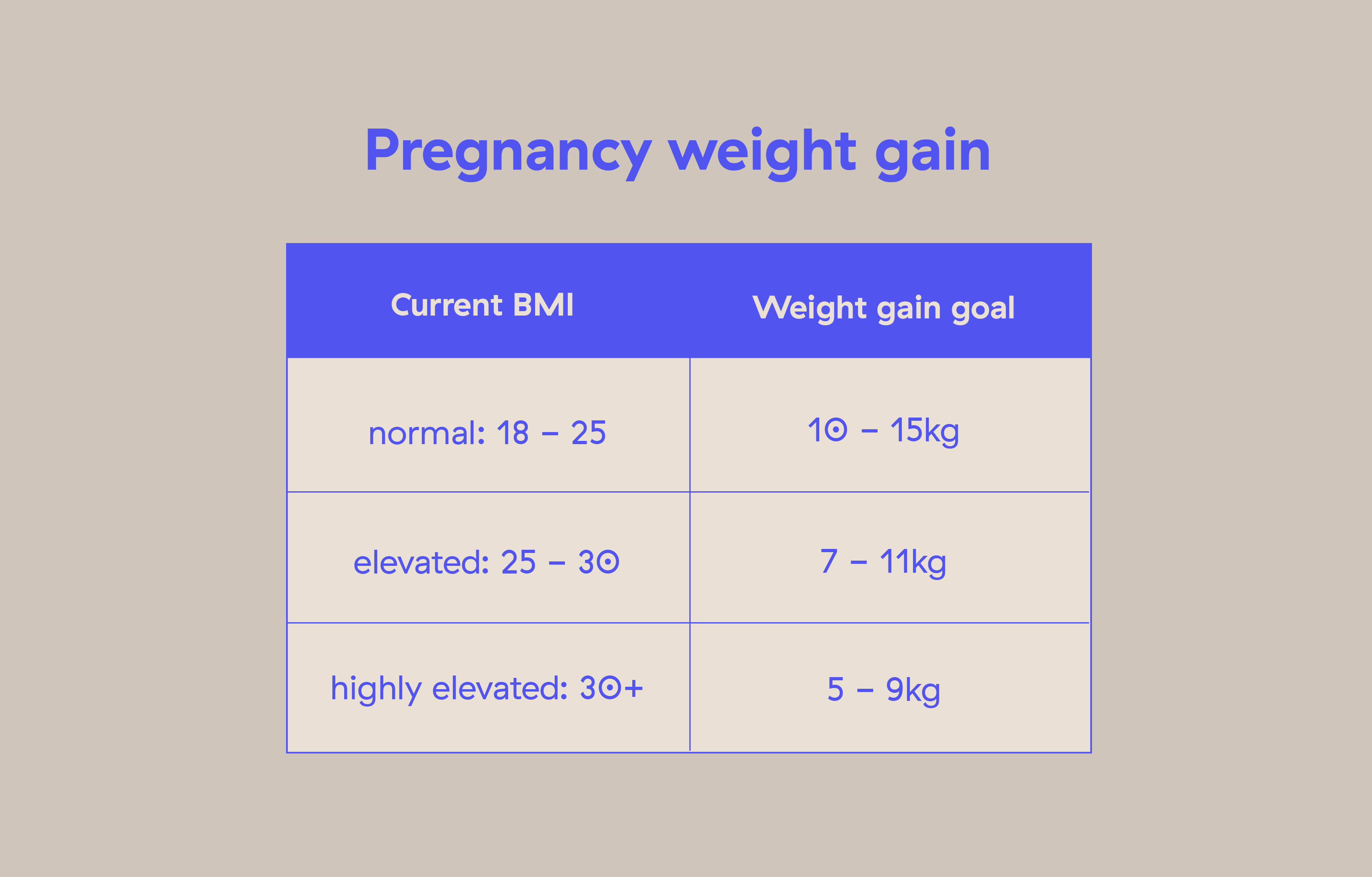 Pregnancy weight gain

| Current BMI | Weight gain goal |
|---|---|
| normal: 18 – 25 | 10 – 15kg |
| elevated: 25 – 30 | 7 – 11kg |
| highly elevated: 30+ | 5 – 9kg |